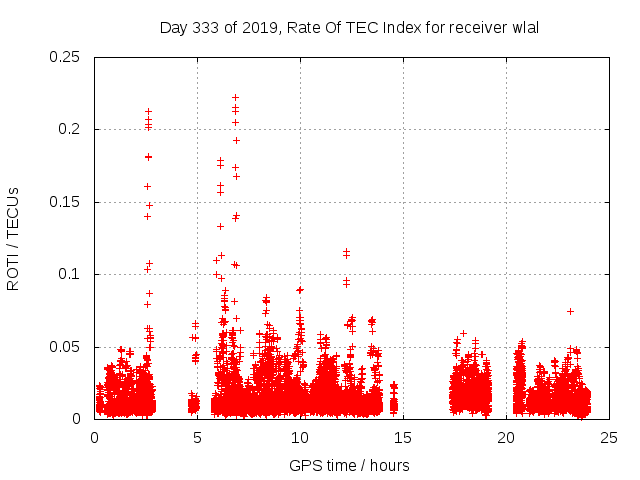 Day 333 of 2019, Rate Of TEC Index for receiver wlal

ROTI / TECUs

0.25
0.2
0.15
0.1
0.05
0

0
5
10
15
20
25

GPS time / hours